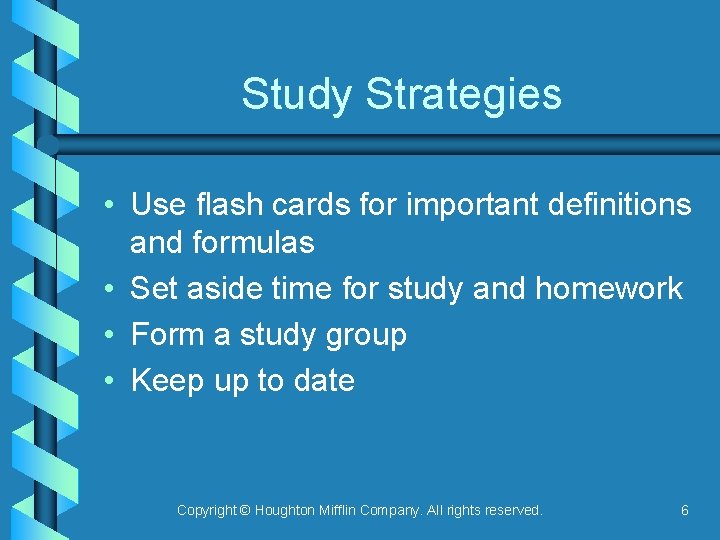 Study Strategies

• Use flash cards for important definitions and formulas
• Set aside time for study and homework
• Form a study group
• Keep up to date

Copyright © Houghton Mifflin Company. All rights reserved. 6